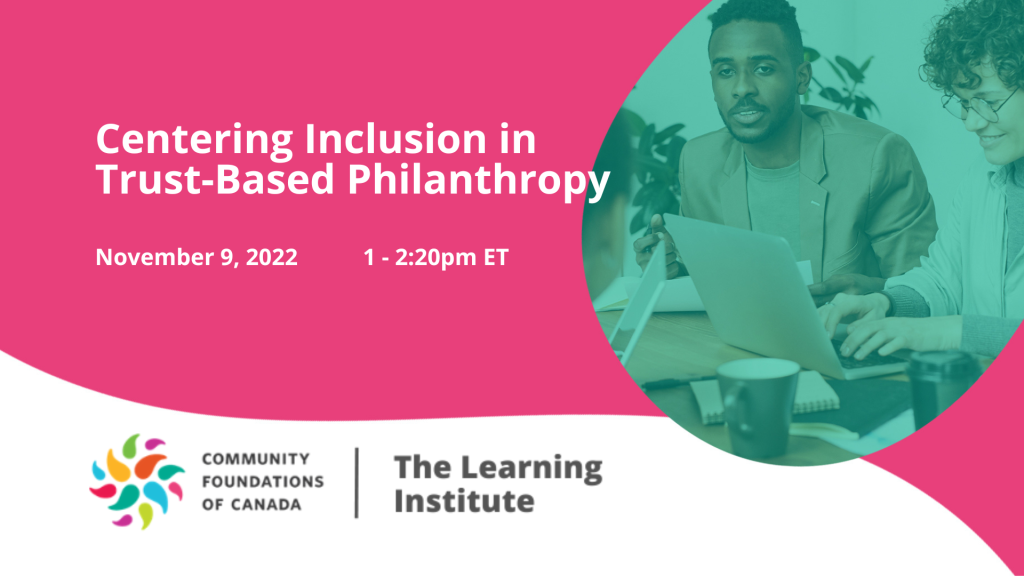 Centering Inclusion in Trust-Based Philanthropy

November 9, 2022 1 - 2:20pm ET

COMMUNITY FOUNDATIONS OF CANADA

The Learning Institute